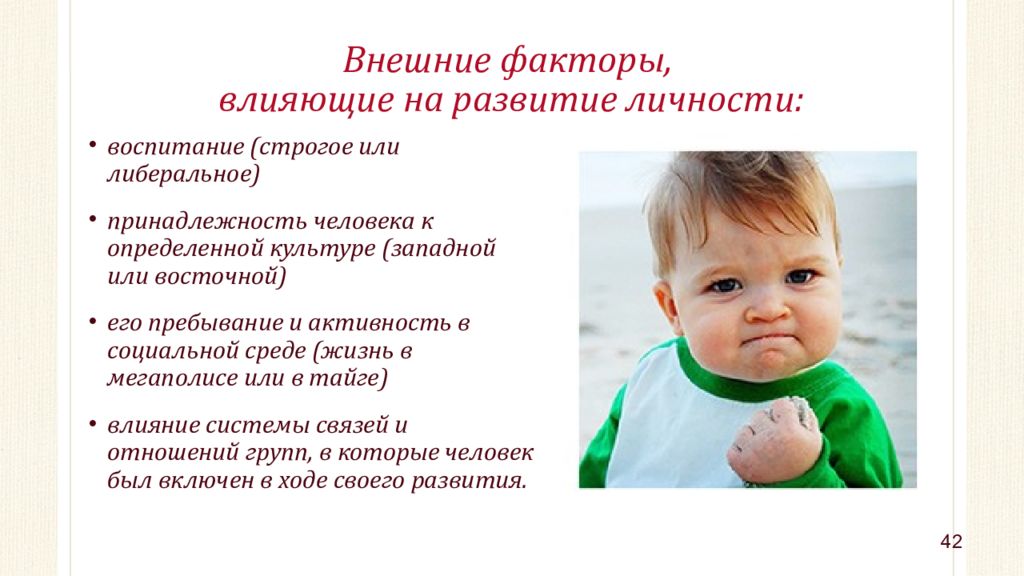 Внешние факторы,
влияющие на развитие личности:

• воспитание (строгое или либеральное)

• принадлежность человека к определенной культуре (западной или восточной)

• его пребывание и активность в социальной среде (жизнь в мегаполисе или в тайге)

• влияние системы связей и отношений групп, в которые человек был включен в ходе своего развития.

42